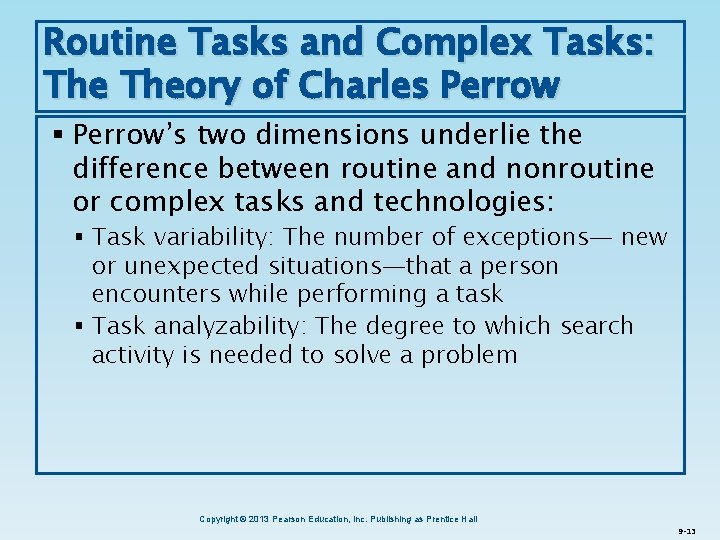 Routine Tasks and Complex Tasks: The Theory of Charles Perrow

▪ Perrow's two dimensions underlie the difference between routine and nonroutine or complex tasks and technologies:

▪ Task variability: The number of exceptions— new or unexpected situations—that a person encounters while performing a task

▪ Task analyzability: The degree to which search activity is needed to solve a problem

Copyright © 2013 Pearson Education, Inc. Publishing as Prentice Hall

9-13